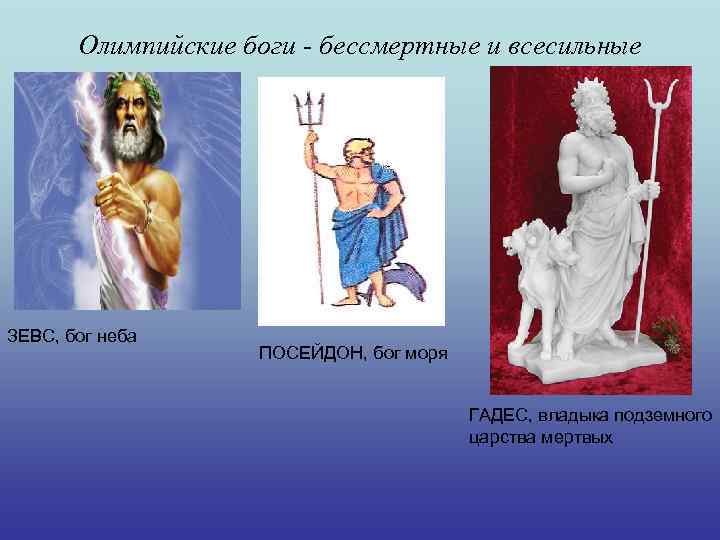 Олимпийские боги - бессмертные и всесильные

ЗЕВС, бог неба

ПОСЕЙДОН, бог моря

ГАДЕС, владыка подземного царства мертвых